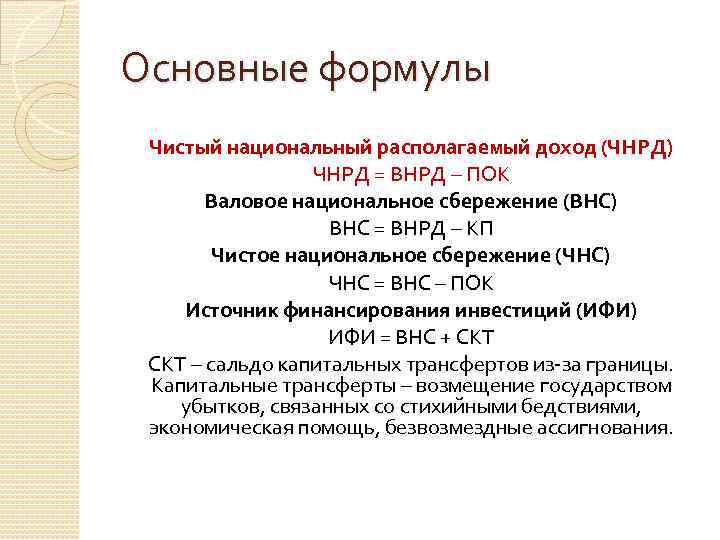 Основные формулы

Чистый национальный располагаемый доход (ЧНРД)
ЧНРД = ВНРД – ПОК
Валовое национальное сбережение (ВНС)
ВНС = ВНРД – КП
Чистое национальное сбережение (ЧНС)
ЧНС = ВНС – ПОК
Источник финансирования инвестиций (ИФИ)
ИФИ = ВНС + СКТ
СКТ – сальдо капитальных трансфертов из-за границы. Капитальные трансферты – возмещение государством убытков, связанных со стихийными бедствиями, экономическая помощь, безвозмездные ассигнования.